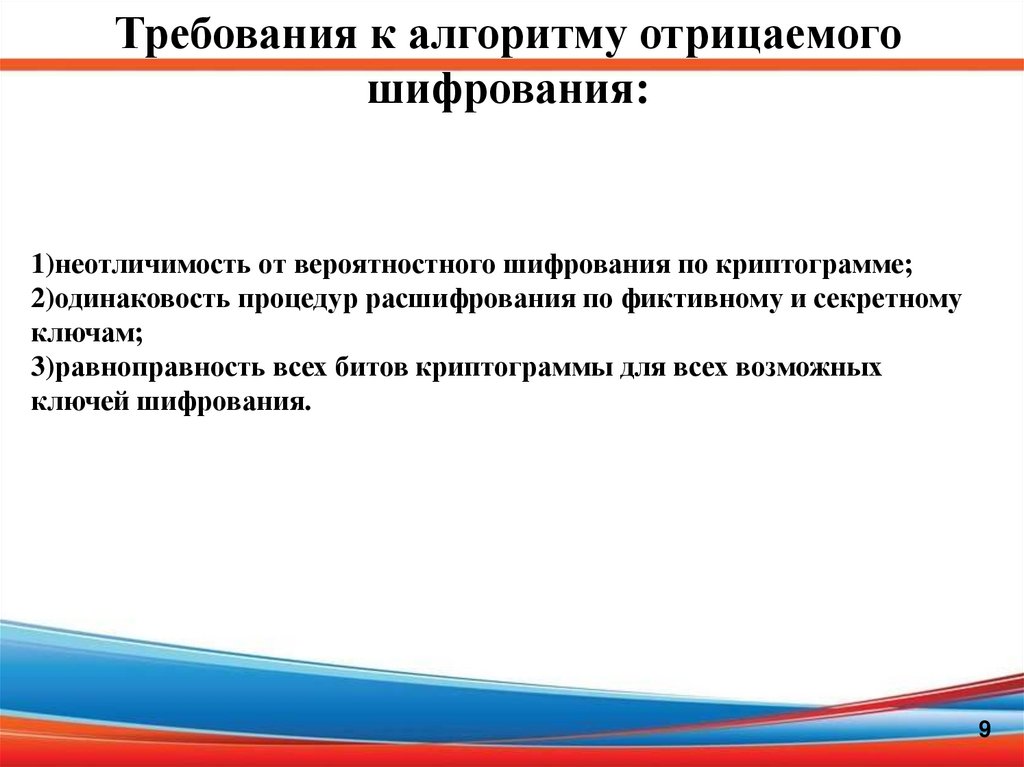 Требования к алгоритму отрицаемого шифрования:

1)неотличимость от вероятностного шифрования по криптограмме;
2)одинаковость процедур расшифрования по фиктивному и секретному ключам;
3)равноправность всех битов криптограммы для всех возможных ключей шифрования.

9